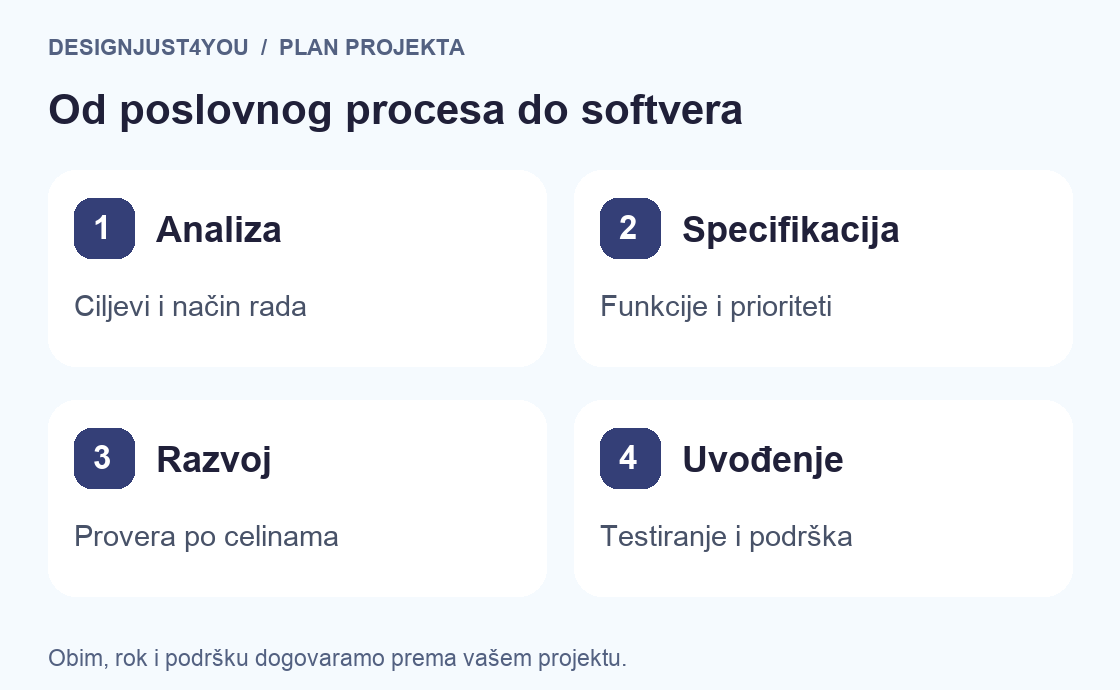 DESIGNJUST4YOU / PLAN PROJEKTA

Od poslovnog procesa do softvera

1 Analiza

Ciljevi i način rada

2 Specifikacija

Funkcije i prioriteti

3 Razvoj

Provera po celinama

4 Uvođenje

Testiranje i podrška

Obim, rok i podršku dogovaramo prema vašem projektu.